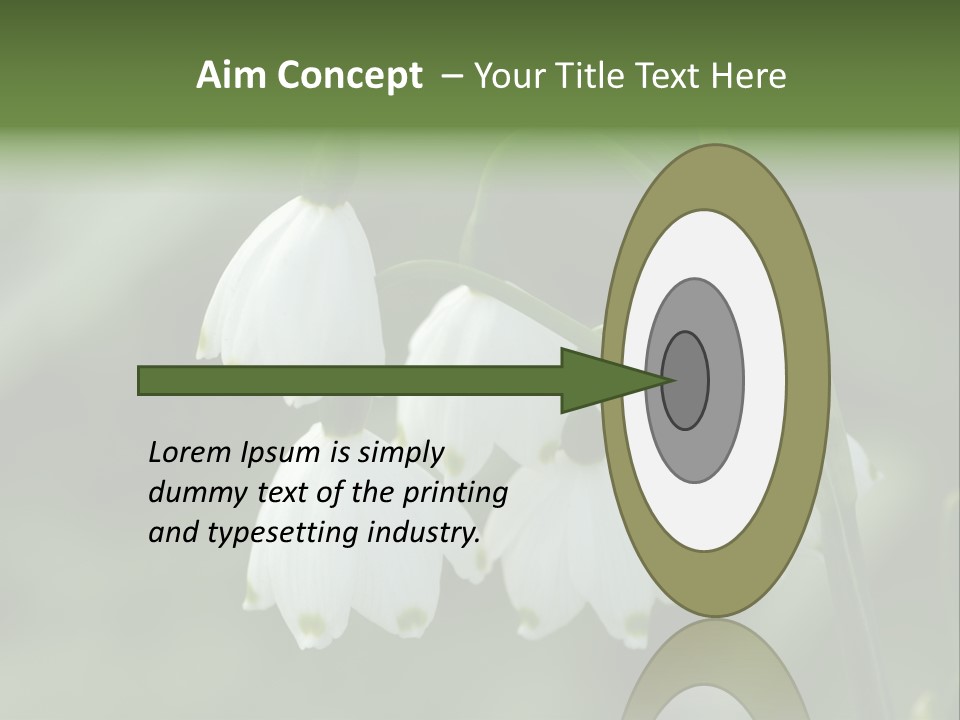 Aim Concept – Your Title Text Here

Lorem Ipsum is simply dummy text of the printing and typesetting industry.